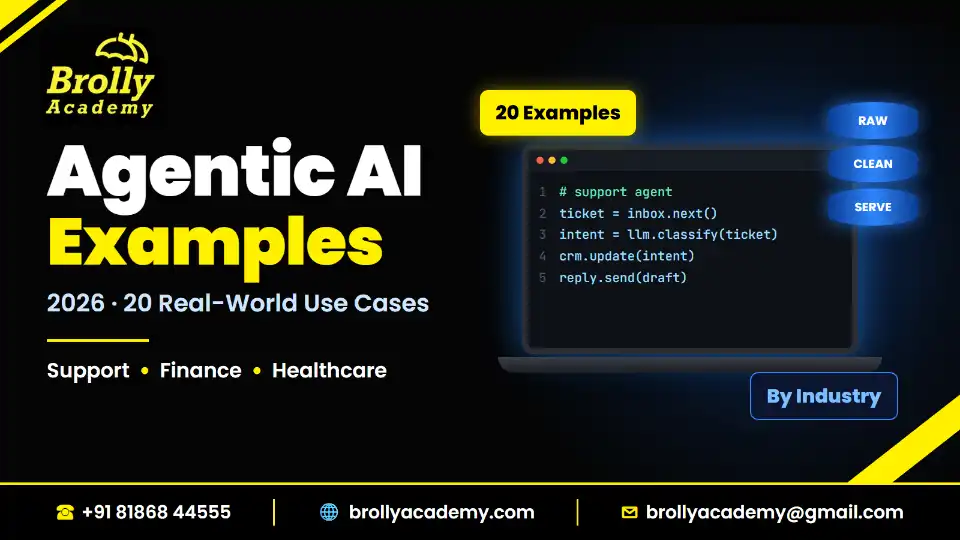 Brolly
Academy

Agentic AI
Examples

2026 · 20 Real-World Use Cases

Support • Finance • Healthcare

20 Examples

1 # support agent
2 ticket = inbox.next()
3 intent = llm.classify(ticket)
4 crm.update(intent)
5 reply.send(draft)

RAW

CLEAN

SERVE

By Industry

+91 81868 44555

brollyacademy.com

brollyacademy@gmail.com